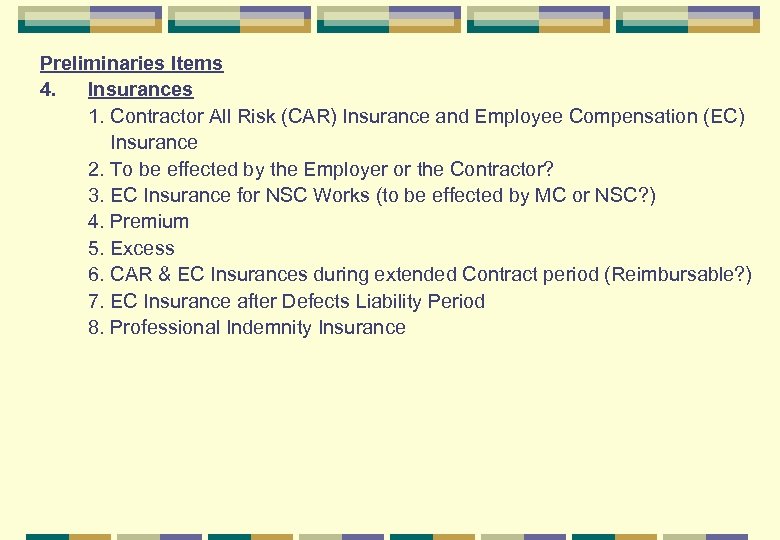 Preliminaries Items
4. Insurances
1. Contractor All Risk (CAR) Insurance and Employee Compensation (EC) Insurance
2. To be effected by the Employer or the Contractor?
3. EC Insurance for NSC Works (to be effected by MC or NSC?)
4. Premium
5. Excess
6. CAR & EC Insurances during extended Contract period (Reimbursable?)
7. EC Insurance after Defects Liability Period
8. Professional Indemnity Insurance